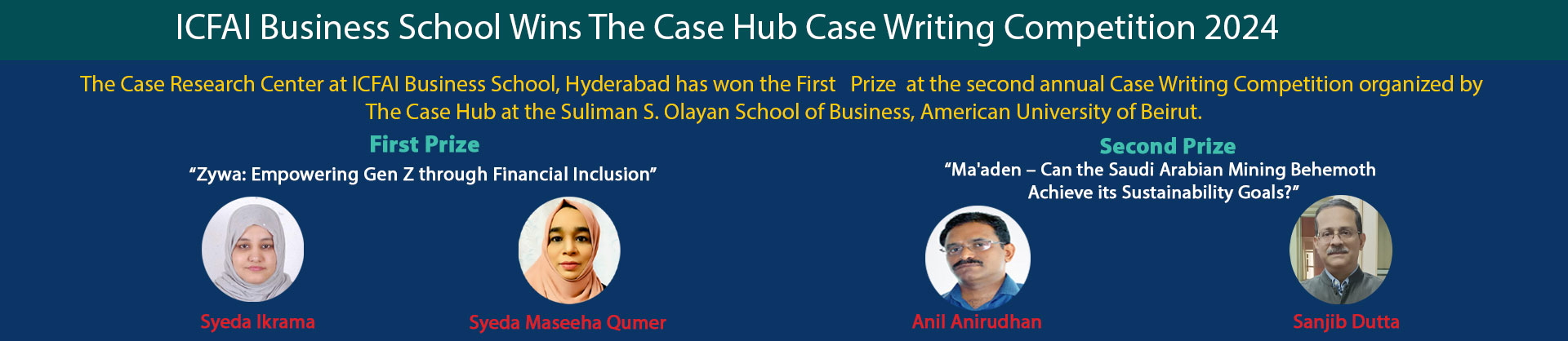 ICFAI Business School Wins The Case Hub Case Writing Competition 2024

The Case Research Center at ICFAI Business School, Hyderabad has won the First Prize at the second annual Case Writing Competition organized by The Case Hub at the Suliman S. Olayan School of Business, American University of Beirut.

First Prize

“Zywa: Empowering Gen Z through Financial Inclusion”

Syeda Ikrama

Syeda Maseeha Qumer

Second Prize

“Ma'aden – Can the Saudi Arabian Mining Behemoth Achieve its Sustainability Goals?”

Anil Anirudhan

Sanjib Dutta